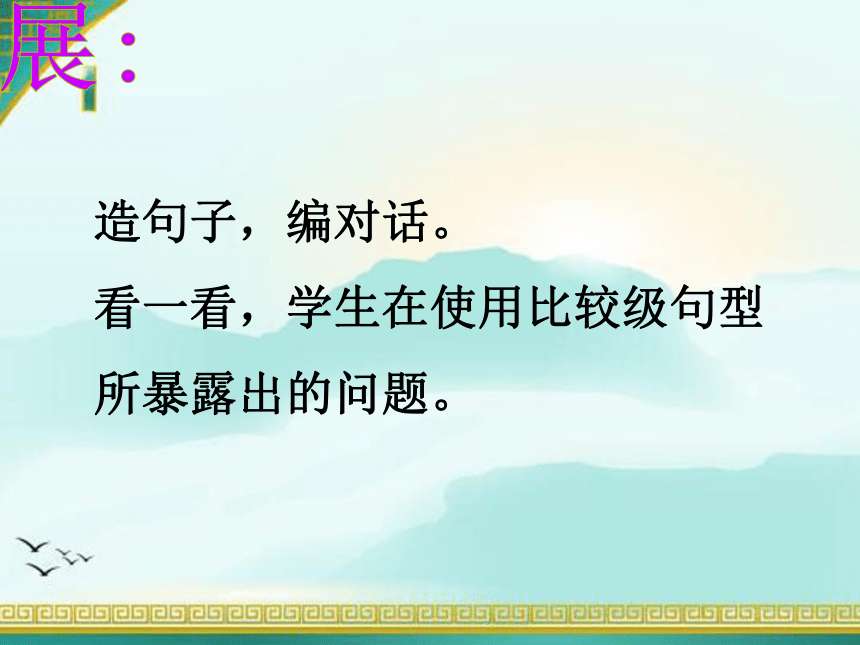 展：

造句子，编对话。

看一看，学生在使用比较级句型所暴露出的问题。